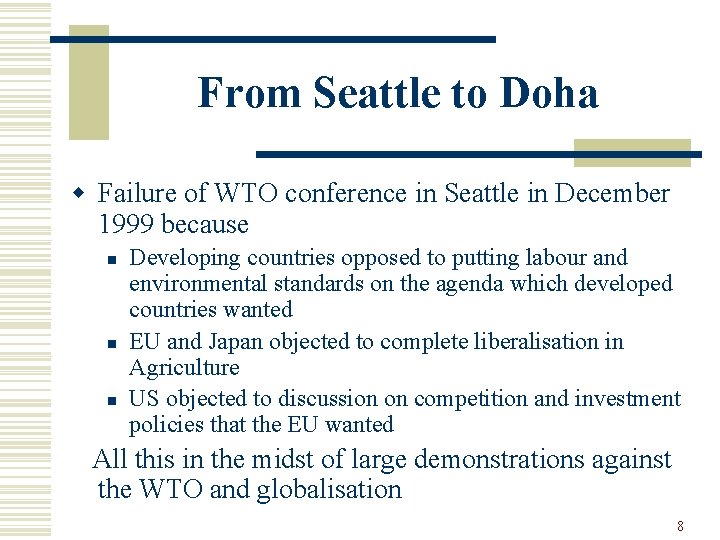 From Seattle to Doha

Failure of WTO conference in Seattle in December 1999 because

Developing countries opposed to putting labour and environmental standards on the agenda which developed countries wanted

EU and Japan objected to complete liberalisation in Agriculture

US objected to discussion on competition and investment policies that the EU wanted

All this in the midst of large demonstrations against the WTO and globalisation

8